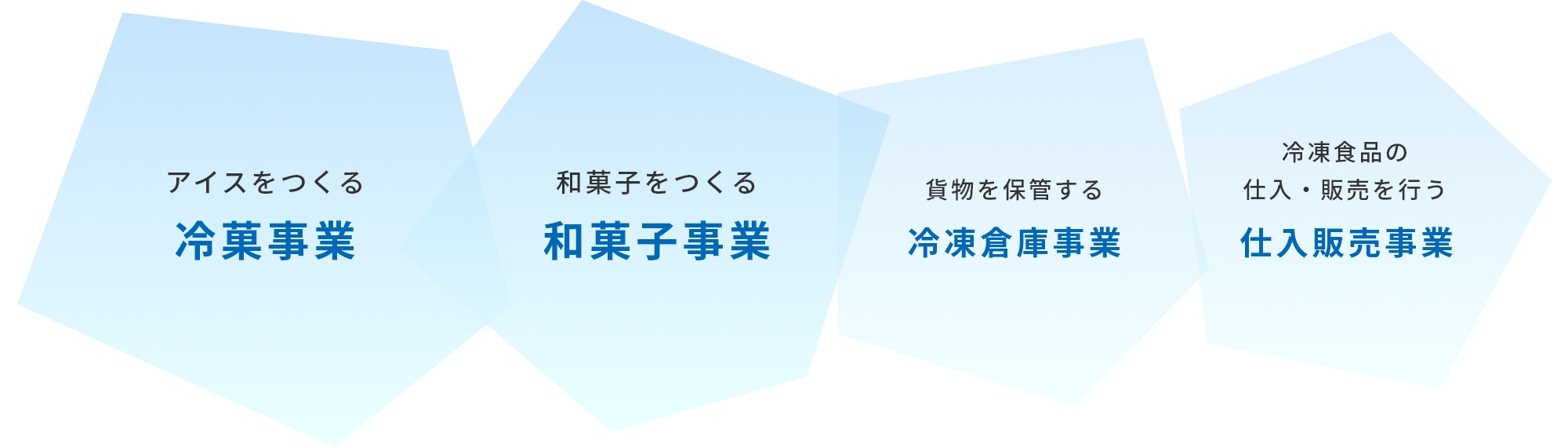 アイスをつくる
冷菓事業

和菓子をつくる
和菓子事業

貨物を保管する
冷凍倉庫事業

冷凍食品の
仕入・販売を行う
仕入販売事業